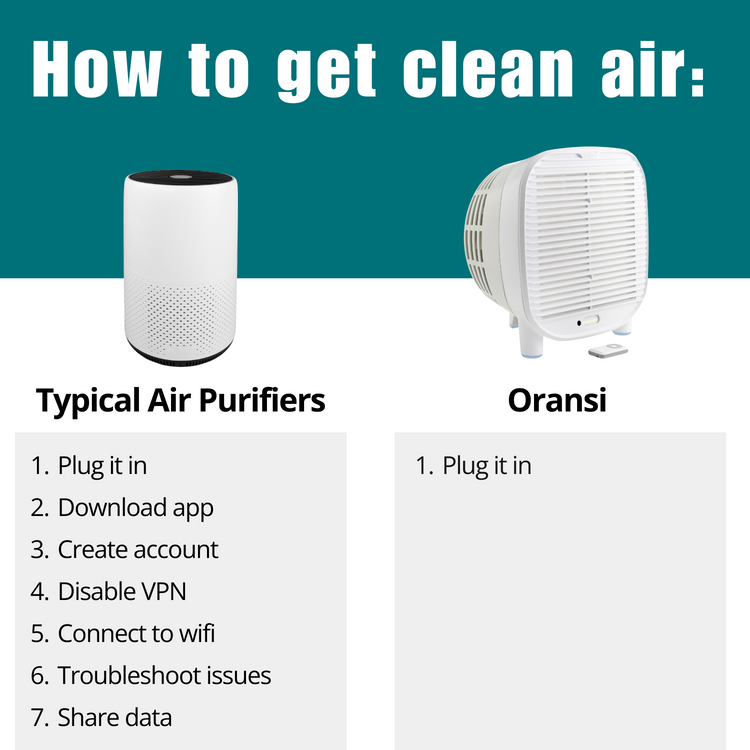 How to get clean air:

Typical Air Purifiers

1. Plug it in
2. Download app
3. Create account
4. Disable VPN
5. Connect to wifi
6. Troubleshoot issues
7. Share data

Oransi

1. Plug it in